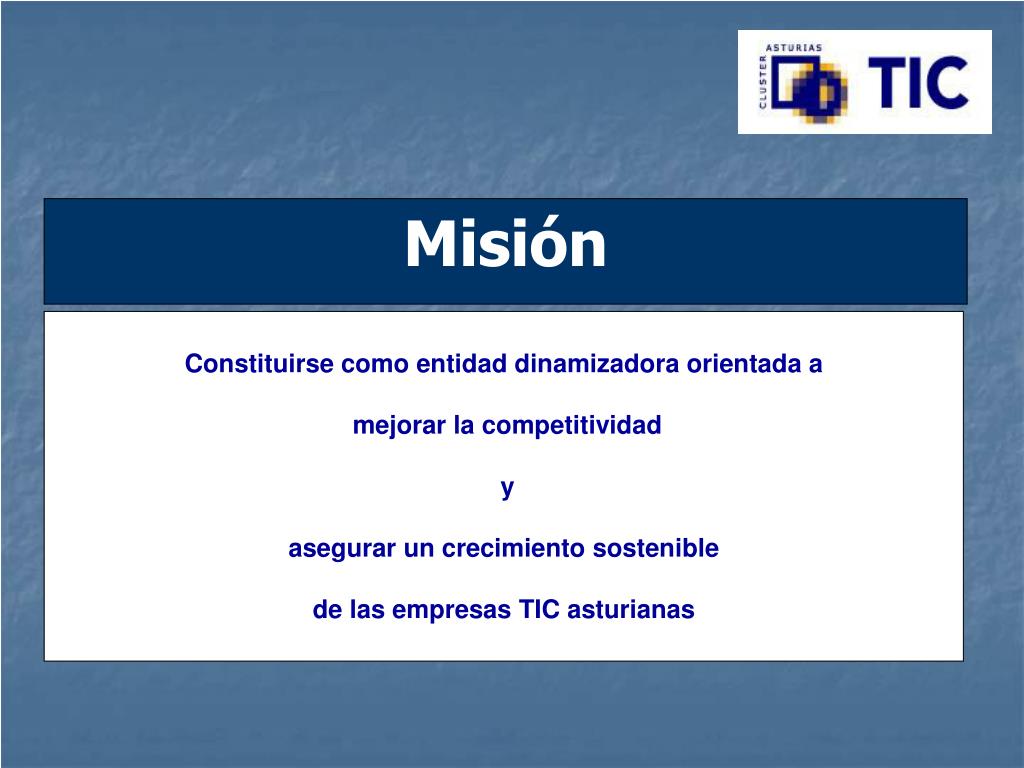 ASTURIAS
CLUSTER
TIC

Misión

Constituirse como entidad dinamizadora orientada a

mejorar la competitividad

y

asegurar un crecimiento sostenible

de las empresas TIC asturianas